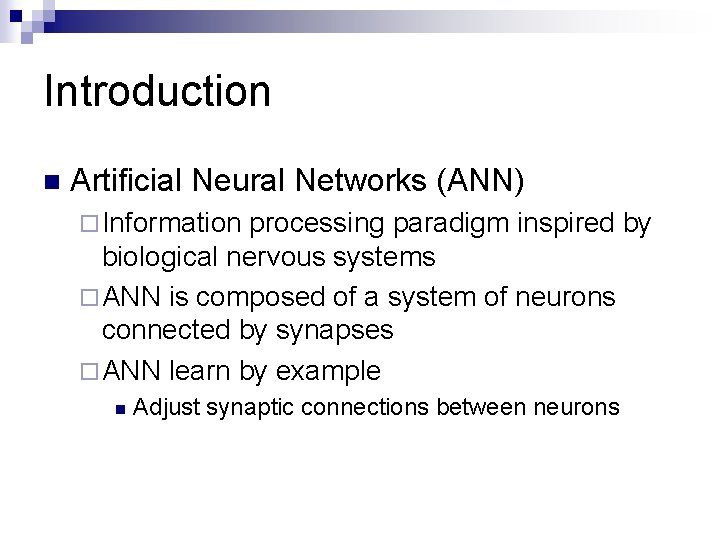 Introduction

■ Artificial Neural Networks (ANN)

□ Information processing paradigm inspired by biological nervous systems

□ ANN is composed of a system of neurons connected by synapses

□ ANN learn by example

■ Adjust synaptic connections between neurons